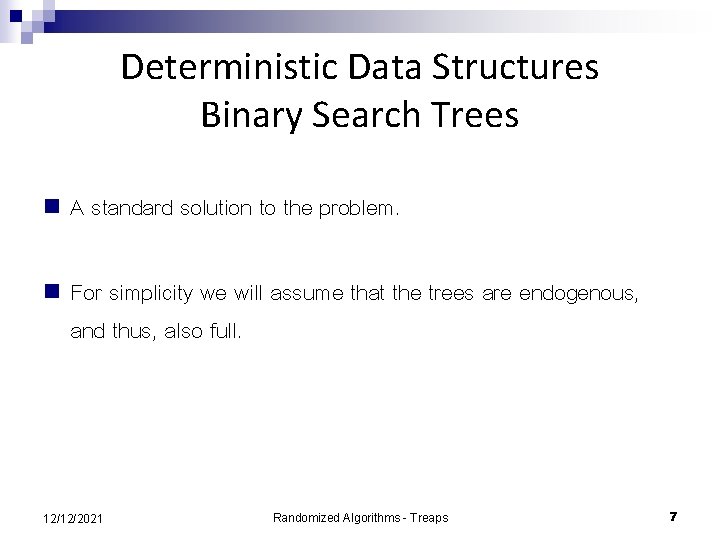 Deterministic Data Structures
Binary Search Trees

A standard solution to the problem.

For simplicity we will assume that the trees are endogenous, and thus, also full.

12/12/2021

Randomized Algorithms - Treaps

7